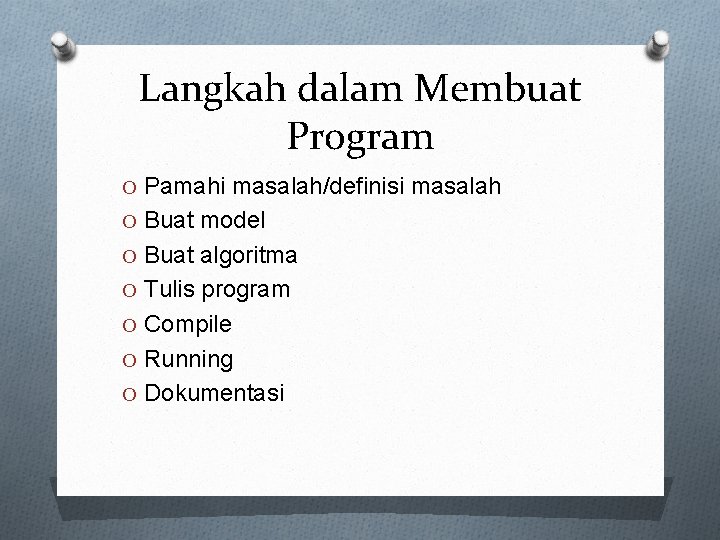 Langkah dalam Membuat Program

O Pamahi masalah/definisi masalah
O Buat model
O Buat algoritma
O Tulis program
O Compile
O Running
O Dokumentasi